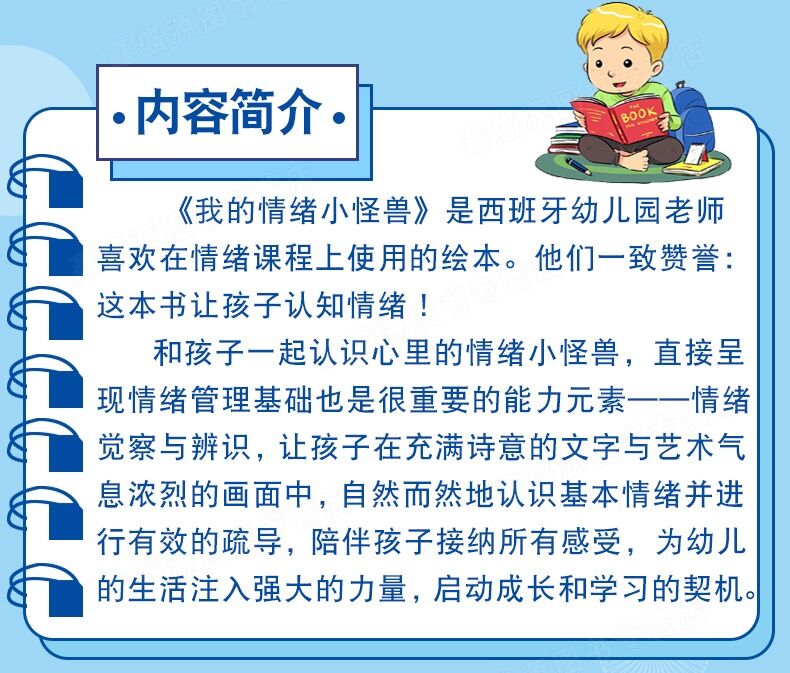 ·内容简介·

THE BOOK

《我的情绪小怪兽》是西班牙幼儿园老师喜欢在情绪课程上使用的绘本。他们一致赞誉：这本书让孩子认知情绪！

和孩子一起认识心里的情绪小怪兽，直接呈现情绪管理基础也是很重要的能力元素——情绪觉察与辨识，让孩子在充满诗意的文字与艺术气息浓烈的画面中，自然而然地认识基本情绪并进行有效的疏导，陪伴孩子接纳所有感受，为幼儿的生活注入强大的力量，启动成长和学习的契机。